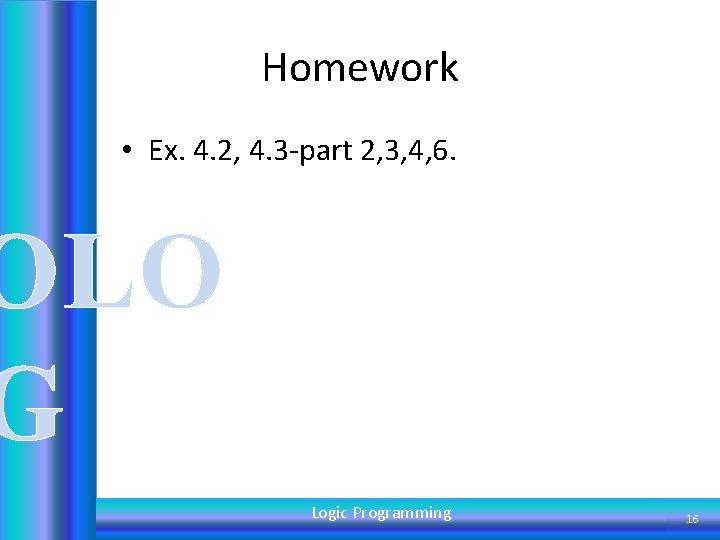 Homework

• Ex. 4.2, 4.3-part 2,3,4,6.

OLO
G

Logic Programming

16